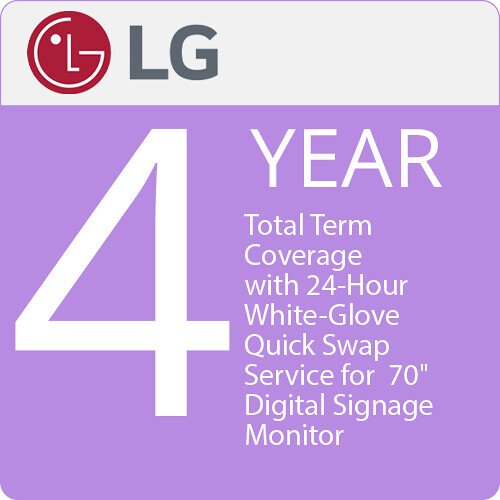 LG

4 YEAR

Total Term Coverage with 24-Hour White-Glove Quick Swap Service for 70" Digital Signage Monitor